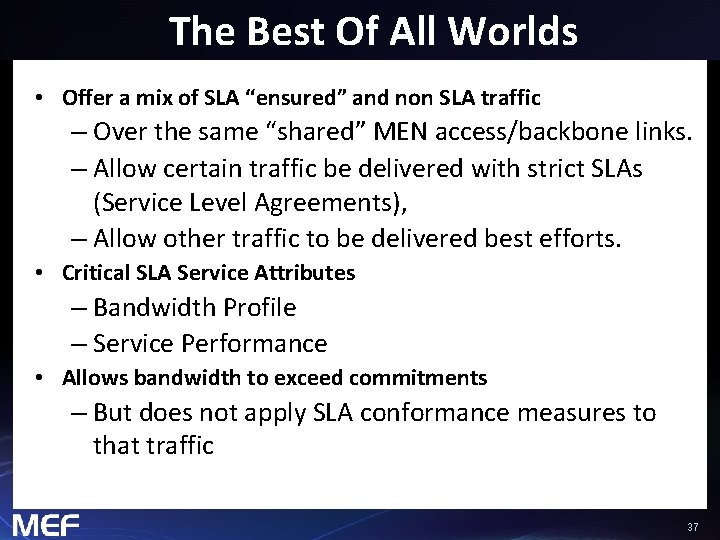 The Best Of All Worlds

• Offer a mix of SLA “ensured” and non SLA traffic
– Over the same “shared” MEN access/backbone links.
– Allow certain traffic be delivered with strict SLAs (Service Level Agreements),
– Allow other traffic to be delivered best efforts.
• Critical SLA Service Attributes
– Bandwidth Profile
– Service Performance
• Allows bandwidth to exceed commitments
– But does not apply SLA conformance measures to that traffic

MEF

37